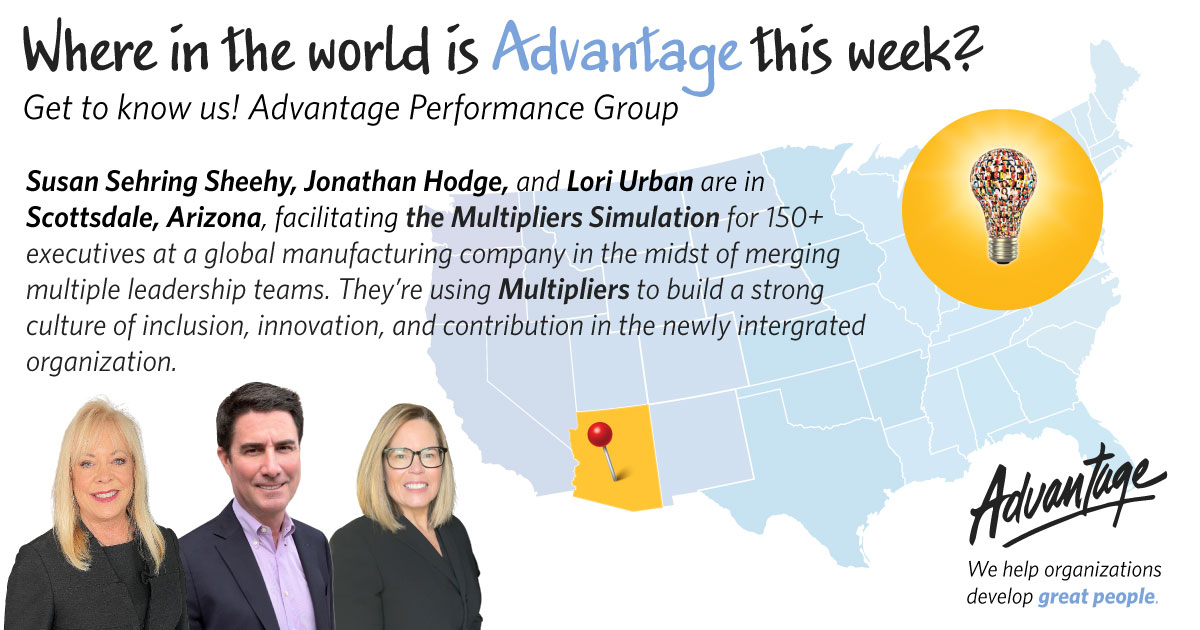 Where in the world is Advantage this week?
Get to know us! Advantage Performance Group

Susan Sehring Sheehy, Jonathan Hodge, and Lori Urban are in Scottsdale, Arizona, facilitating the Multipliers Simulation for 150+ executives at a global manufacturing company in the midst of merging multiple leadership teams. They're using Multipliers to build a strong culture of inclusion, innovation, and contribution in the newly intergrated organization.

Advantage
We help organizations develop great people.